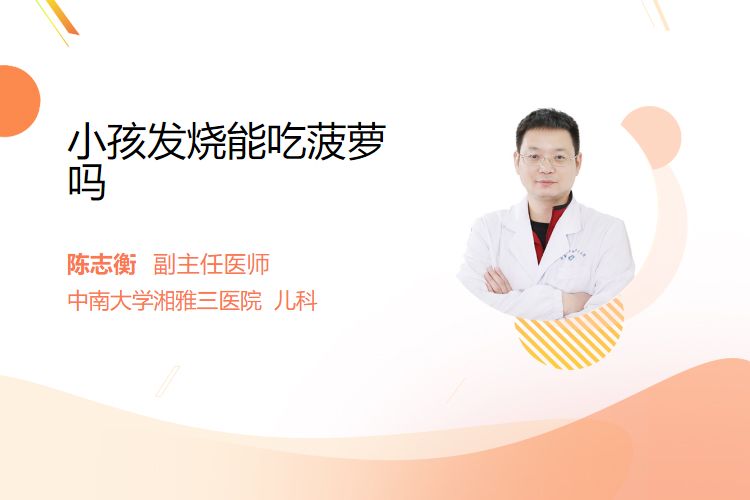 小孩发烧能吃菠萝吗

陈志衡 副主任医师
中南大学湘雅三医院 儿科